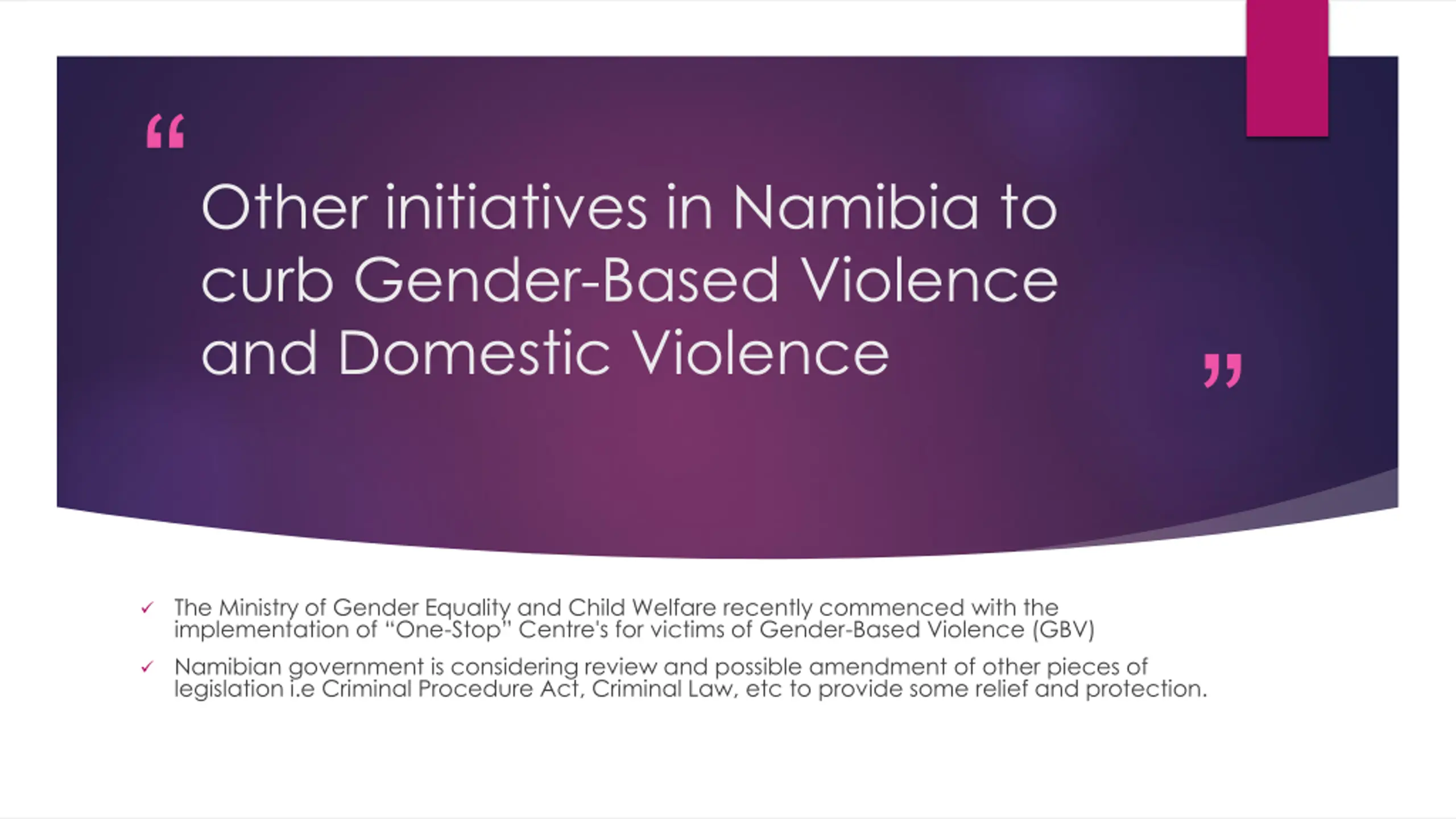 “

Other initiatives in Namibia to curb Gender-Based Violence and Domestic Violence

”

✓ The Ministry of Gender Equality and Child Welfare recently commenced with the implementation of “One-Stop” Centre's for victims of Gender-Based Violence (GBV)

✓ Namibian government is considering review and possible amendment of other pieces of legislation i.e Criminal Procedure Act, Criminal Law, etc to provide some relief and protection.